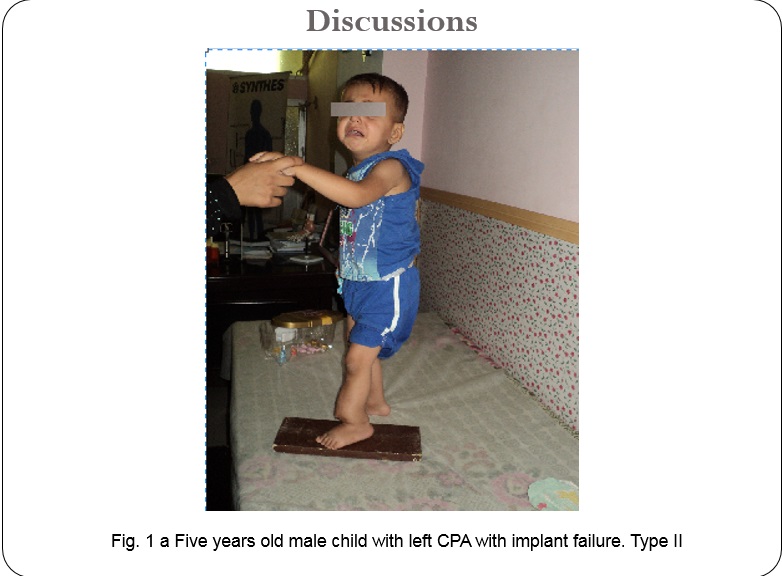 Discussions

SYNTHES

Fig. 1 a Five years old male child with left CPA with implant failure. Type II